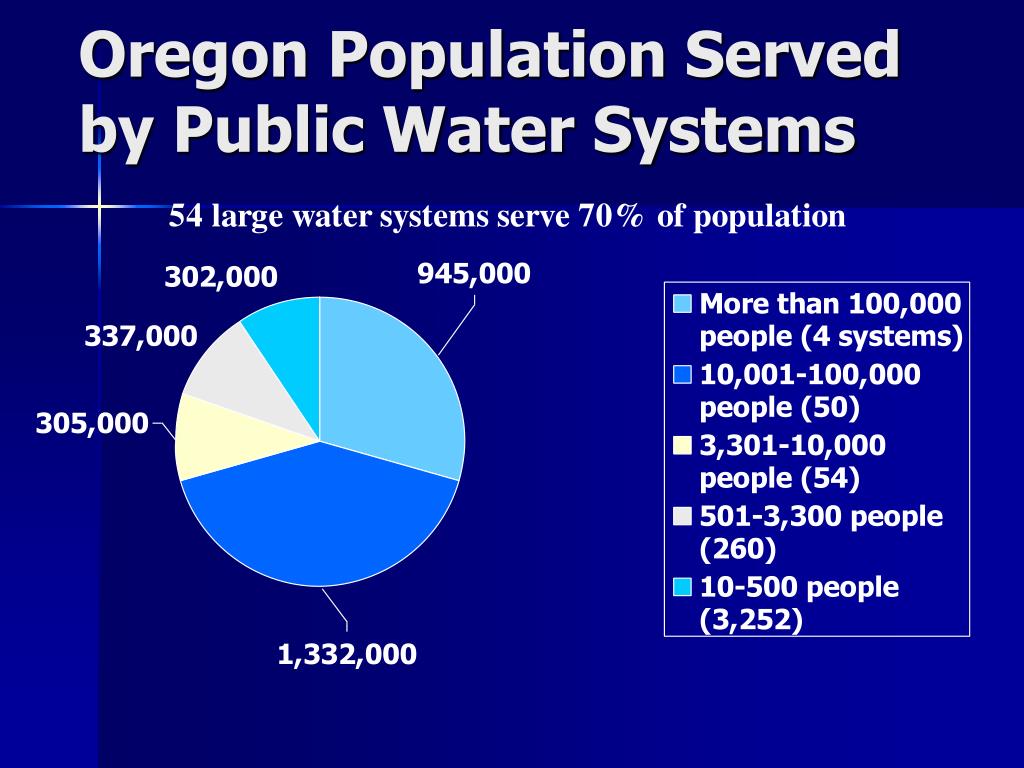 Oregon Population Served by Public Water Systems

54 large water systems serve 70% of population

302,000

945,000

337,000

305,000

1,332,000

More than 100,000 people (4 systems)
10,001-100,000 people (50)
3,301-10,000 people (54)
501-3,300 people (260)
10-500 people (3,252)